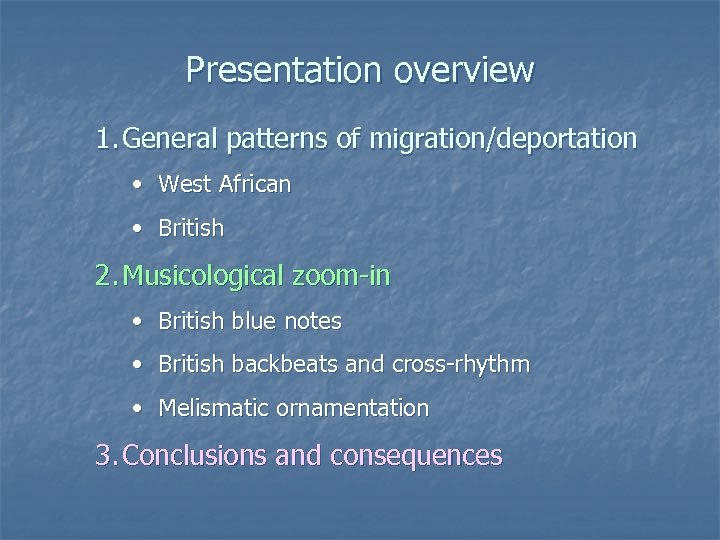 Presentation overview

1. General patterns of migration/deportation

• West African

• British

2. Musicological zoom-in

• British blue notes

• British backbeats and cross-rhythm

• Melismatic ornamentation

3. Conclusions and consequences